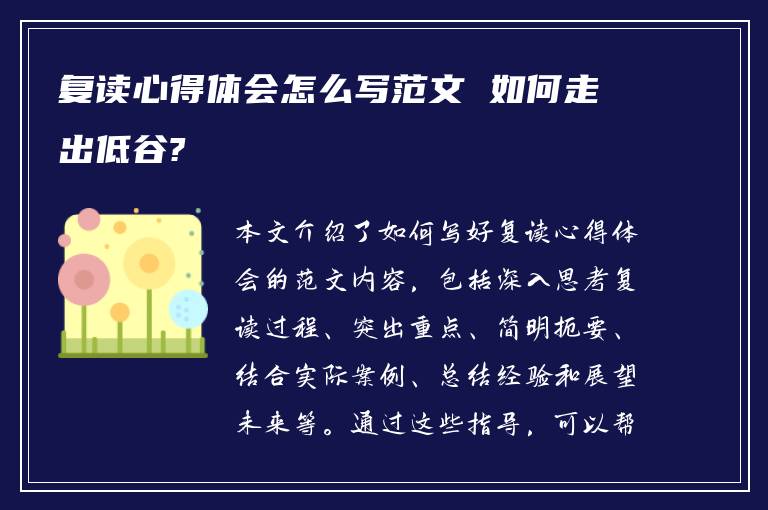 复读心得体会怎么写范文 如何走出低谷?

本文介绍了如何写好复读心得体会的范文内容，包括深入思考复读过程、突出重点、简明扼要、结合实际案例、总结经验和展望未来等。通过这些指导，可以帮